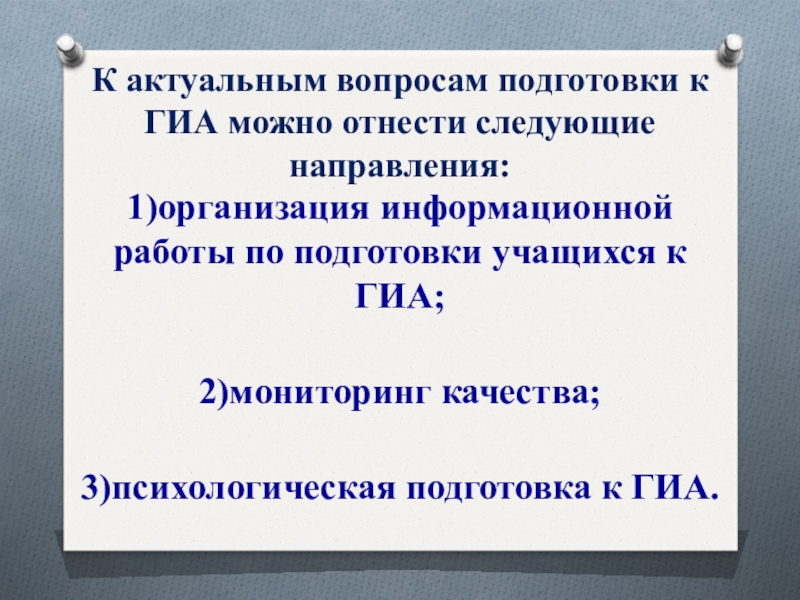 К актуальным вопросам подготовки к ГИА можно отнести следующие направления:
1)организация информационной работы по подготовки учащихся к ГИА;

2)мониторинг качества;

3)психологическая подготовка к ГИА.